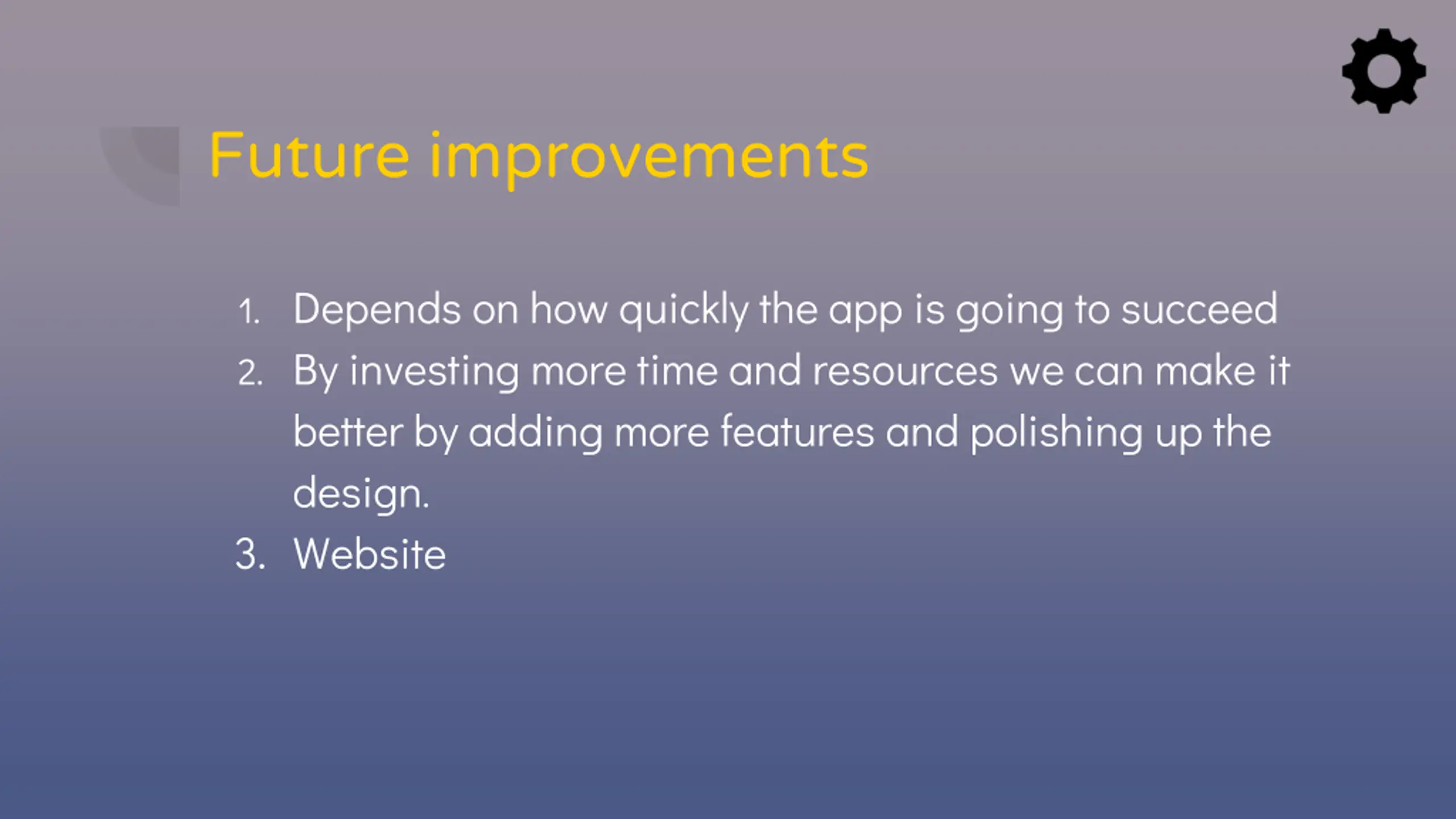 Future improvements

1. Depends on how quickly the app is going to succeed
2. By investing more time and resources we can make it better by adding more features and polishing up the design.
3. Website